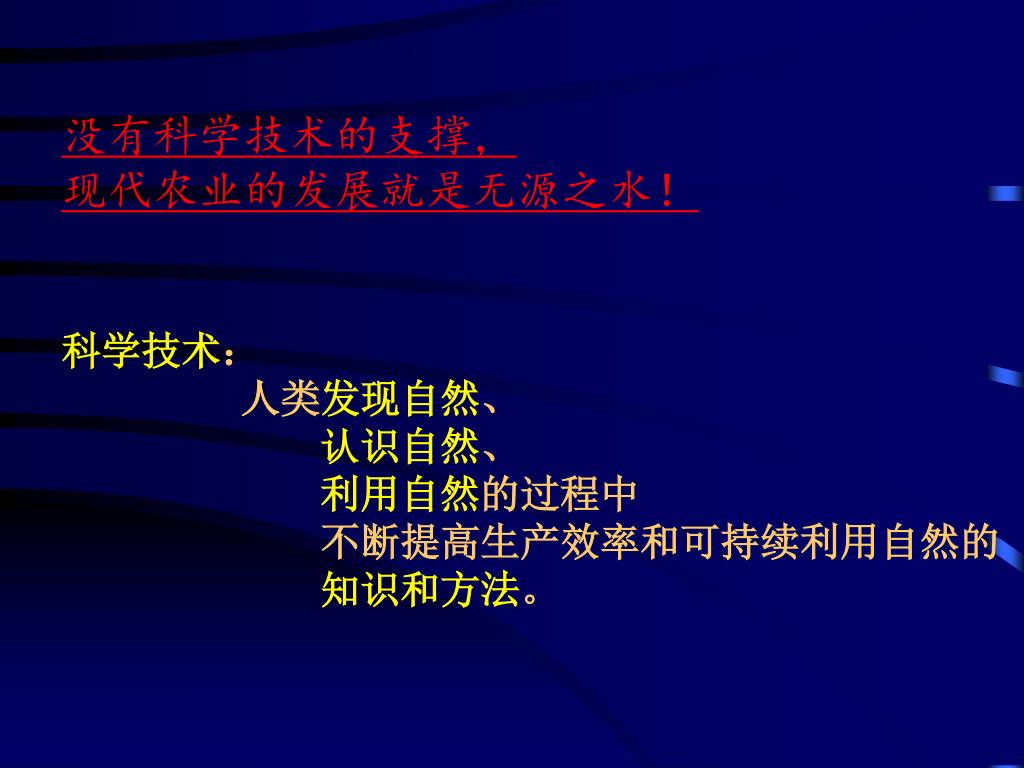 没有科学技术的支撑，
现代农业的发展就是无源之水！

科学技术：
人类发现自然、
认识自然、
利用自然的过程中
不断提高生产效率和可持续利用自然的
知识和方法。